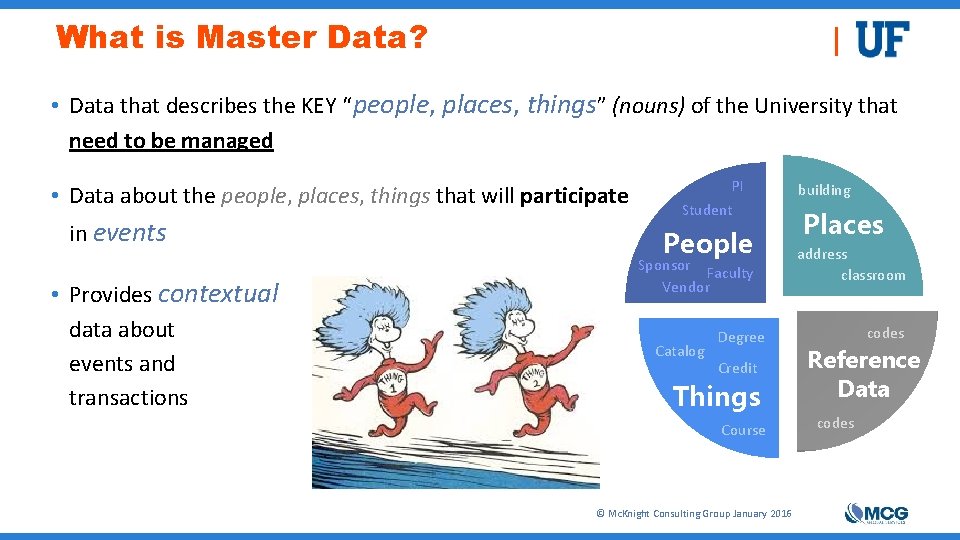 What is Master Data?

UF

• Data that describes the KEY "people, places, things" (nouns) of the University that need to be managed

• Data about the people, places, things that will participate in events

• Provides contextual data about events and transactions

THING 1

THING 2

PI
Student
People
Sponsor
Faculty
Vendor

building
Places
address
classroom

Catalog
Degree
Credit
Things
Course

codes
Reference Data
codes

© McKnight Consulting Group January 2016

MCG